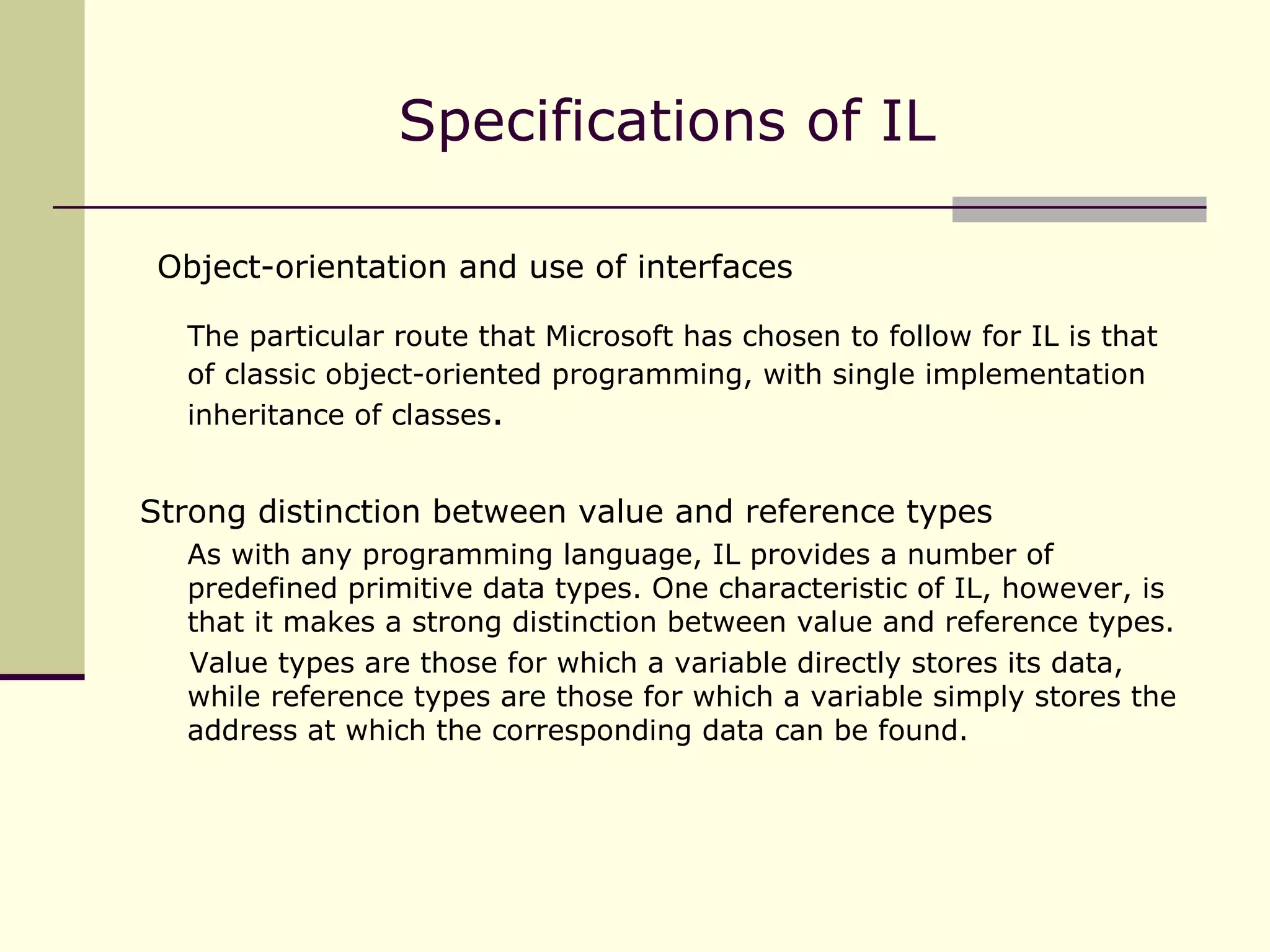 Specifications of IL

Object-orientation and use of interfaces

The particular route that Microsoft has chosen to follow for IL is that of classic object-oriented programming, with single implementation inheritance of classes.

Strong distinction between value and reference types

As with any programming language, IL provides a number of predefined primitive data types. One characteristic of IL, however, is that it makes a strong distinction between value and reference types.

Value types are those for which a variable directly stores its data, while reference types are those for which a variable simply stores the address at which the corresponding data can be found.